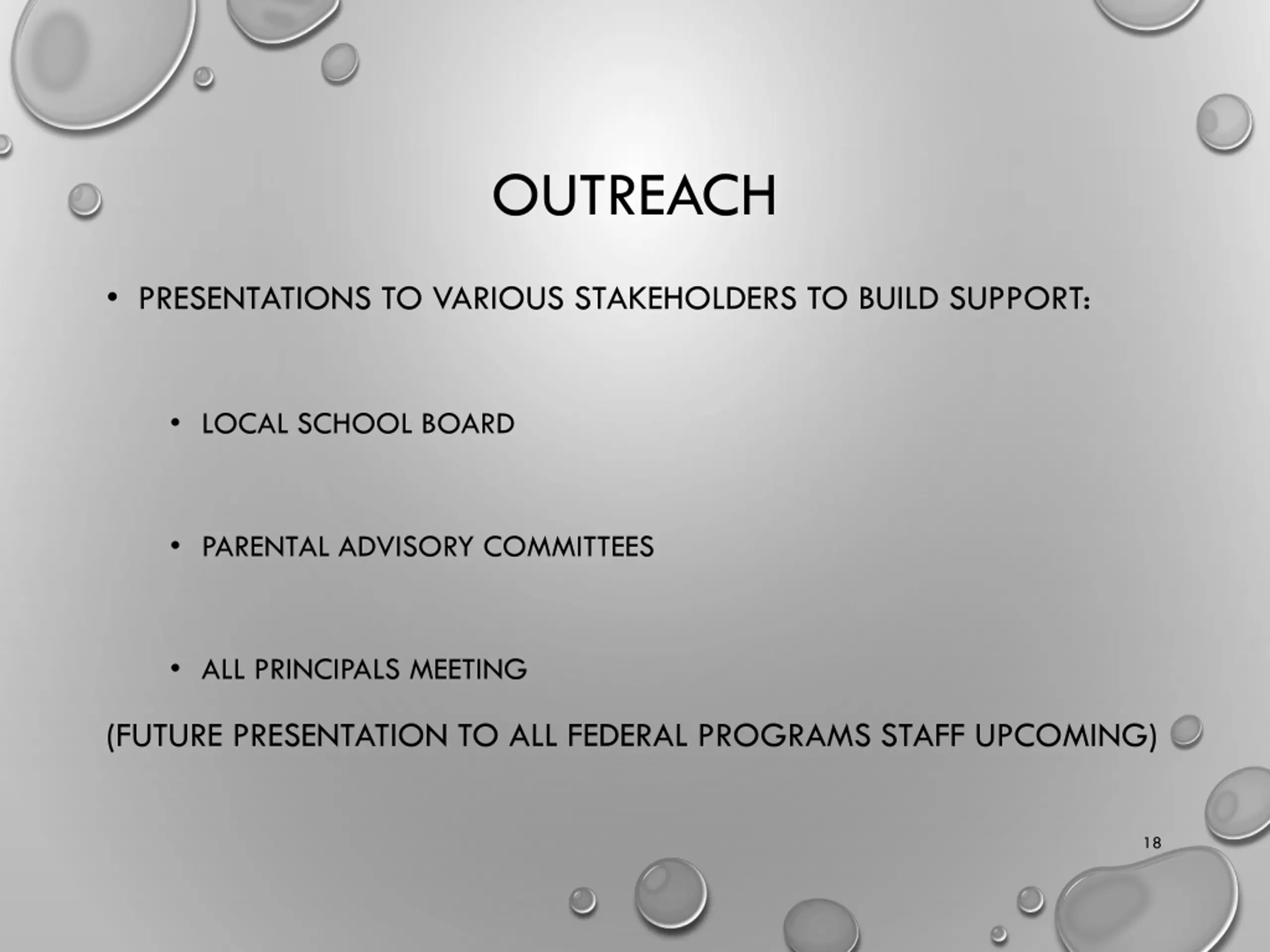 OUTREACH

• PRESENTATIONS TO VARIOUS STAKEHOLDERS TO BUILD SUPPORT:

• LOCAL SCHOOL BOARD

• PARENTAL ADVISORY COMMITTEES

• ALL PRINCIPALS MEETING

(FUTURE PRESENTATION TO ALL FEDERAL PROGRAMS STAFF UPCOMING)

18